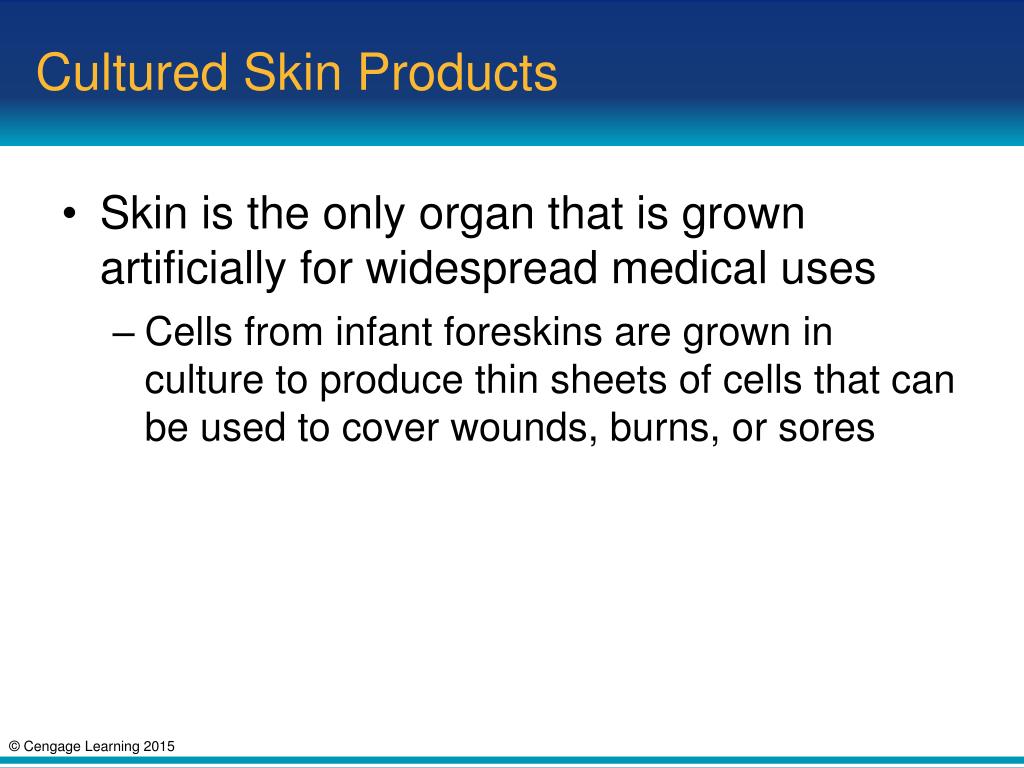 Cultured Skin Products

• Skin is the only organ that is grown artificially for widespread medical uses
– Cells from infant foreskins are grown in culture to produce thin sheets of cells that can be used to cover wounds, burns, or sores

© Cengage Learning 2015